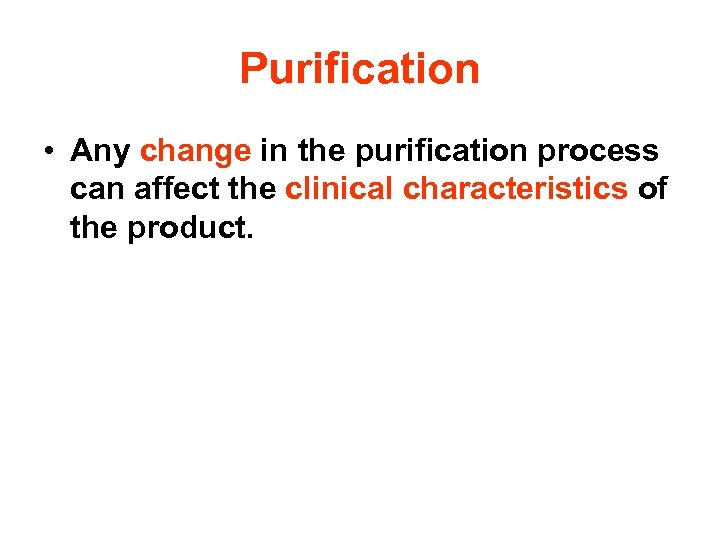 Purification

• Any change in the purification process can affect the clinical characteristics of the product.